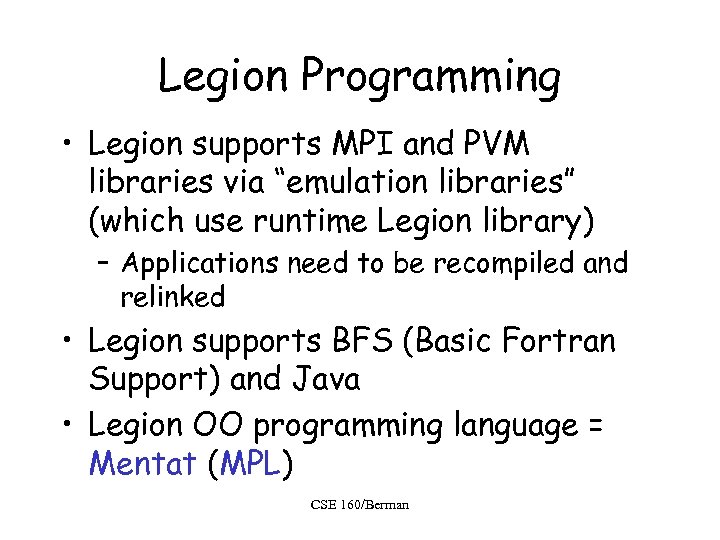 Legion Programming

• Legion supports MPI and PVM libraries via “emulation libraries” (which use runtime Legion library)
  – Applications need to be recompiled and relinked
• Legion supports BFS (Basic Fortran Support) and Java
• Legion OO programming language = Mentat (MPL)

CSE 160/Berman